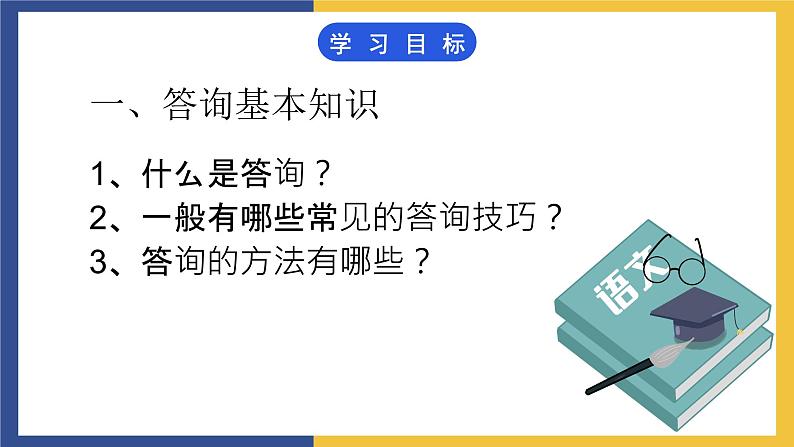 学习目标

一、答询基本知识

1、什么是答询？
2、一般有哪些常见的答询技巧？
3、答询的方法有哪些？

语文